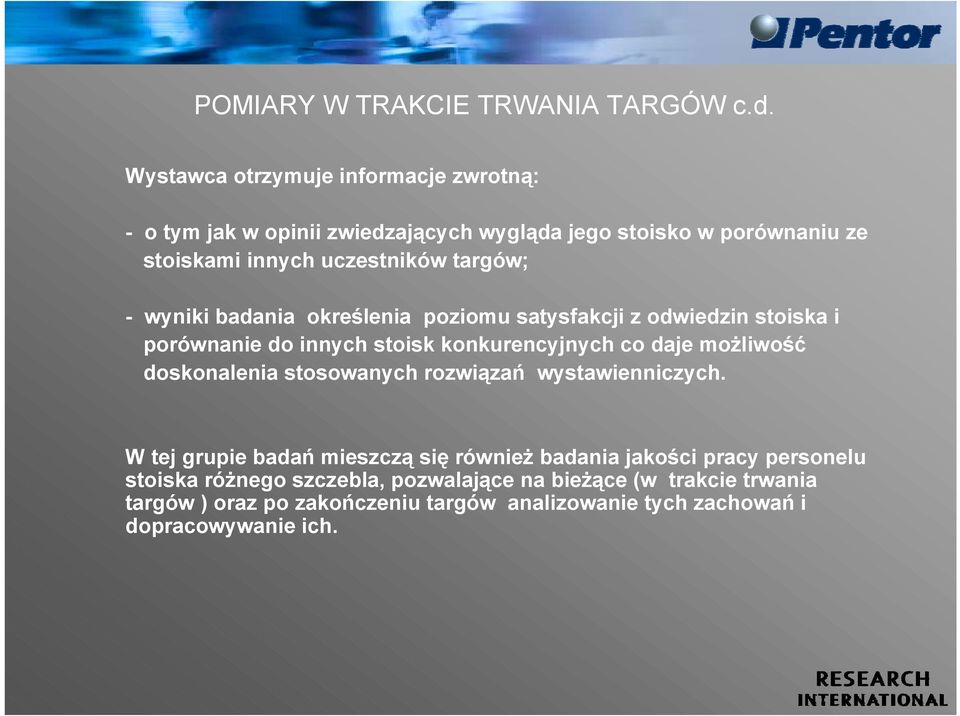 Pentor

POMIARY W TRAKCIE TRWANIA TARGÓW c.d.

Wystawca otrzymuje informacje zwrotną:

- o tym jak w opinii zwiedzających wygląda jego stoisko w porównaniu ze stoiskami innych uczestników targów;

- wyniki badania określenia poziomu satysfakcji z odwiedzin stoiska i porównanie do innych stoisk konkurencyjnych co daje możliwość doskonalenia stosowanych rozwiązań wystawienniczych.

W tej grupie badań mieszczą się również badania jakości pracy personelu stoiska różnego szczebla, pozwalające na bieżące (w trakcie trwania targów ) oraz po zakończeniu targów analizowanie tych zachowań i dopracowywanie ich.

RESEARCH INTERNATIONAL